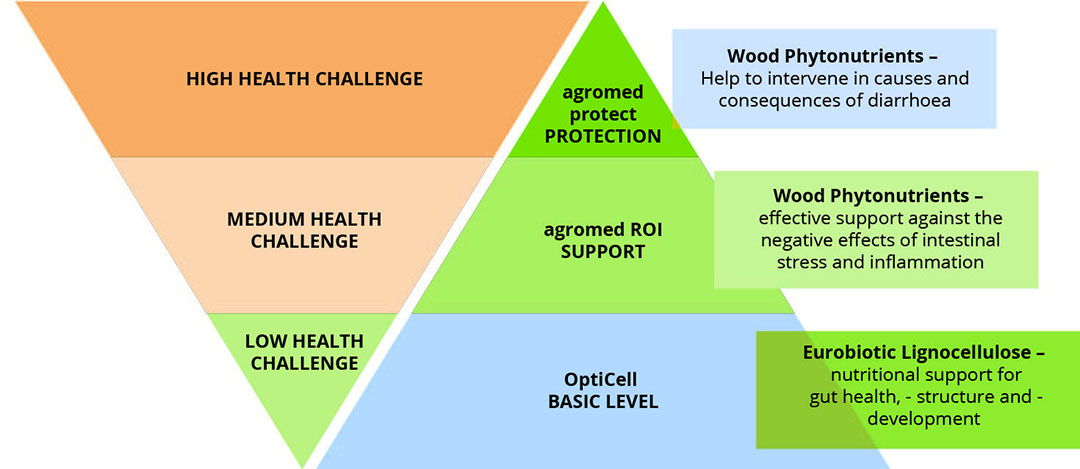 HIGH HEALTH CHALLENGE

MEDIUM HEALTH CHALLENGE

LOW HEALTH CHALLENGE

agromed protect
PROTECTION

agromed ROI
SUPPORT

OptiCell
BASIC LEVEL

Wood Phytonutrients –
Help to intervene in causes and consequences of diarrhoea

Wood Phytonutrients –
effective support against the negative effects of intestinal stress and inflammation

Eurobiotic Lignocellulose –
nutritional support for gut health, - structure and - development